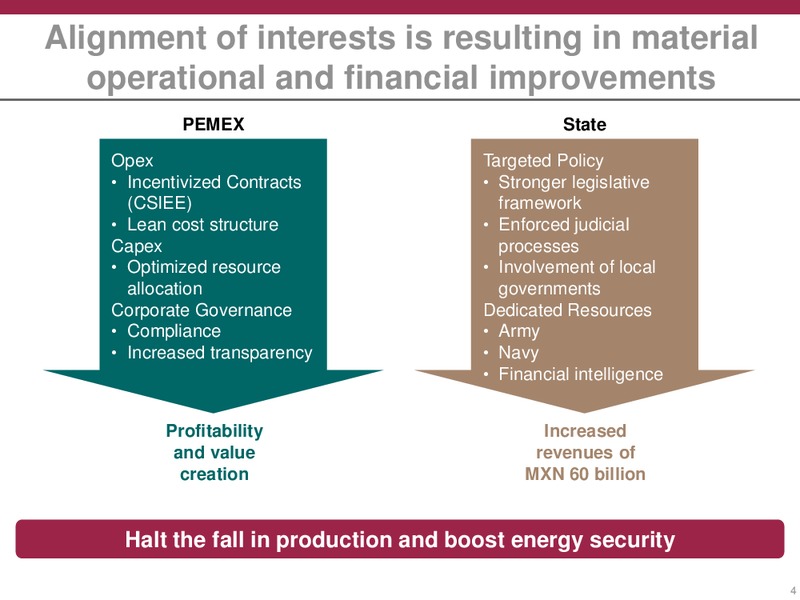 Alignment of interests is resulting in material operational and financial improvements

PEMEX

Opex
• Incentivized Contracts (CSIEE)
• Lean cost structure
Capex
• Optimized resource allocation
Corporate Governance
• Compliance
• Increased transparency

Profitability and value creation

State

Targeted Policy
• Stronger legislative framework
• Enforced judicial processes
• Involvement of local governments
Dedicated Resources
• Army
• Navy
• Financial intelligence

Increased revenues of MXN 60 billion

Halt the fall in production and boost energy security

4